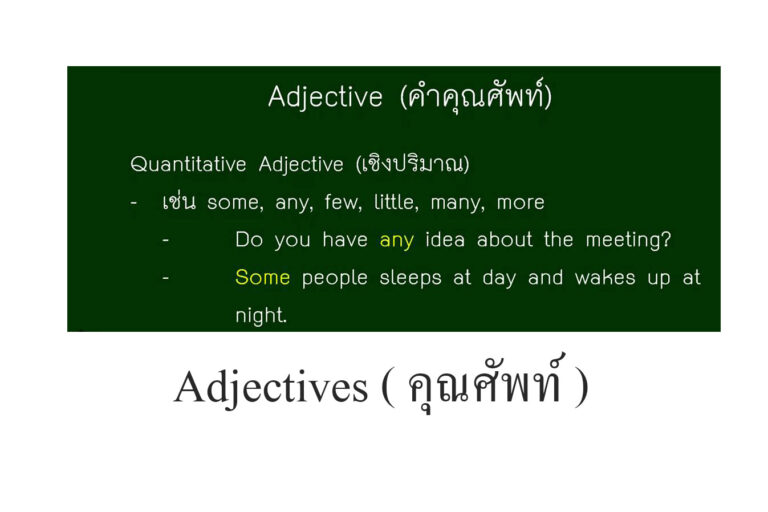 Adjective (คำคุณศัพท์)

Quantitative Adjective (เชิงปริมาณ)

- เช่น some, any, few, little, many, more

- Do you have any idea about the meeting?

- Some people sleeps at day and wakes up at night.

Adjectives ( คุณศัพท์ )